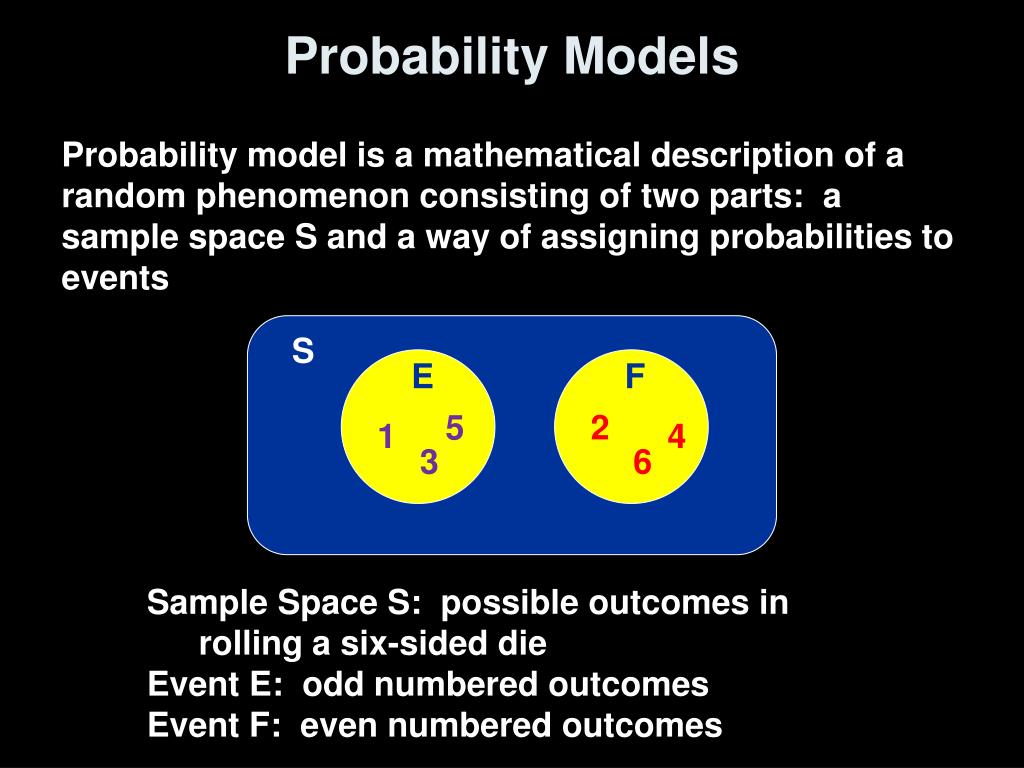 Probability Models

Probability model is a mathematical description of a random phenomenon consisting of two parts: a sample space S and a way of assigning probabilities to events

S

E

1 5 3

F

2 4 6

Sample Space S: possible outcomes in rolling a six-sided die
Event E: odd numbered outcomes
Event F: even numbered outcomes